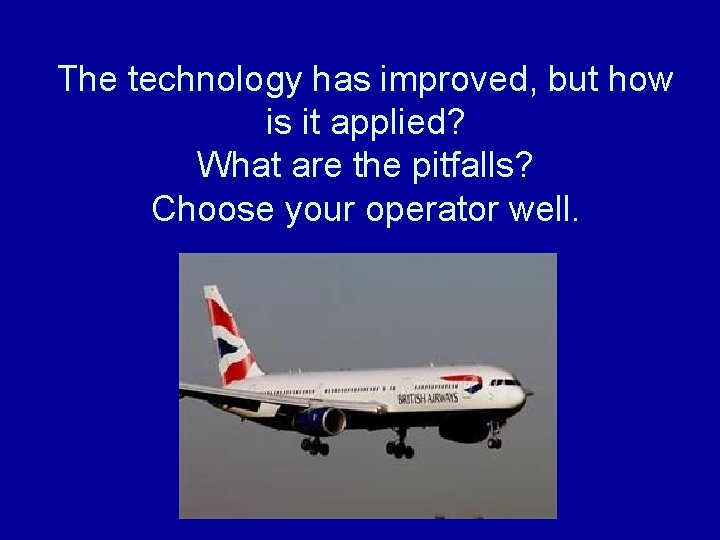 The technology has improved, but how is it applied?
What are the pitfalls?
Choose your operator well.

BRITISH AIRWAYS